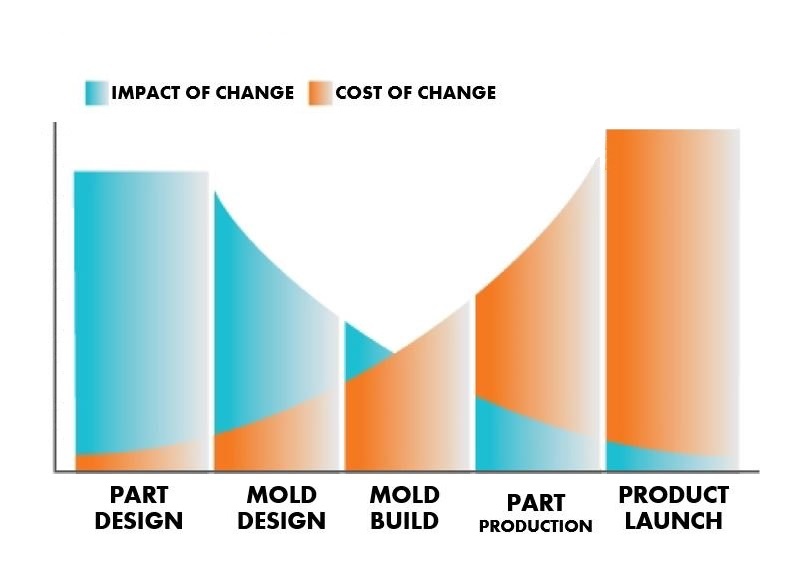 IMPACT OF CHANGE
COST OF CHANGE

PART DESIGN
MOLD DESIGN
MOLD BUILD
PART PRODUCTION
PRODUCT LAUNCH